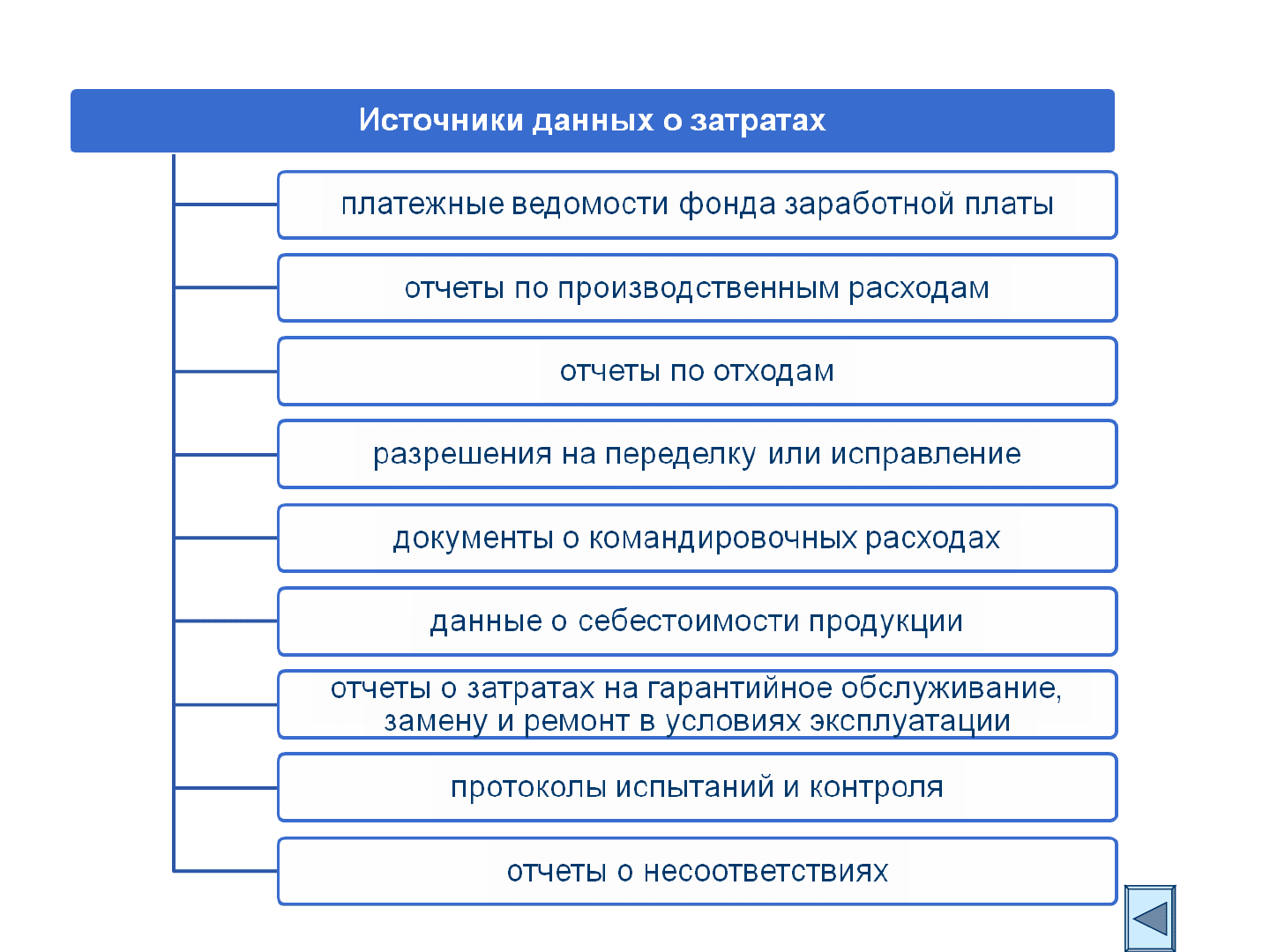 Источники данных о затратах

платежные ведомости фонда заработной платы

отчеты по производственным расходам

отчеты по отходам

разрешения на переделку или исправление

документы о командировочных расходах

данные о себестоимости продукции

отчеты о затратах на гарантийное обслуживание, замену и ремонт в условиях эксплуатации

протоколы испытаний и контроля

отчеты о несоответствиях